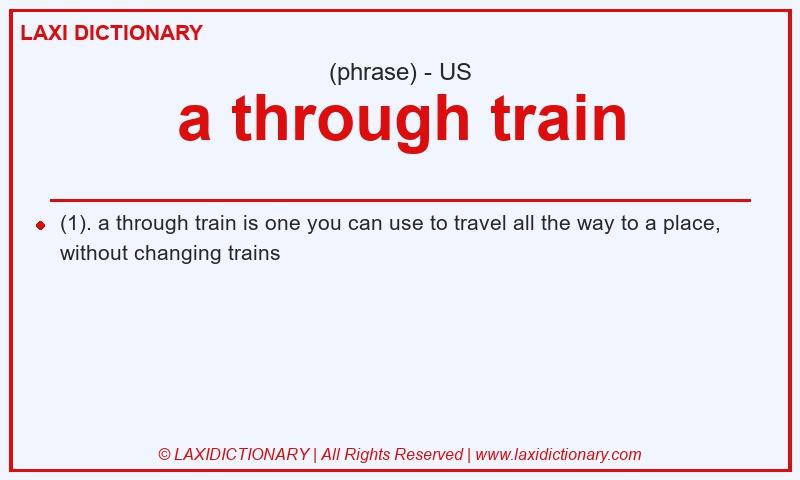 LAXI DICTIONARY

(phrase) - US

a through train

(1). a through train is one you can use to travel all the way to a place, without changing trains

© LAXIDICTIONARY | All Rights Reserved | www.laxidictionary.com